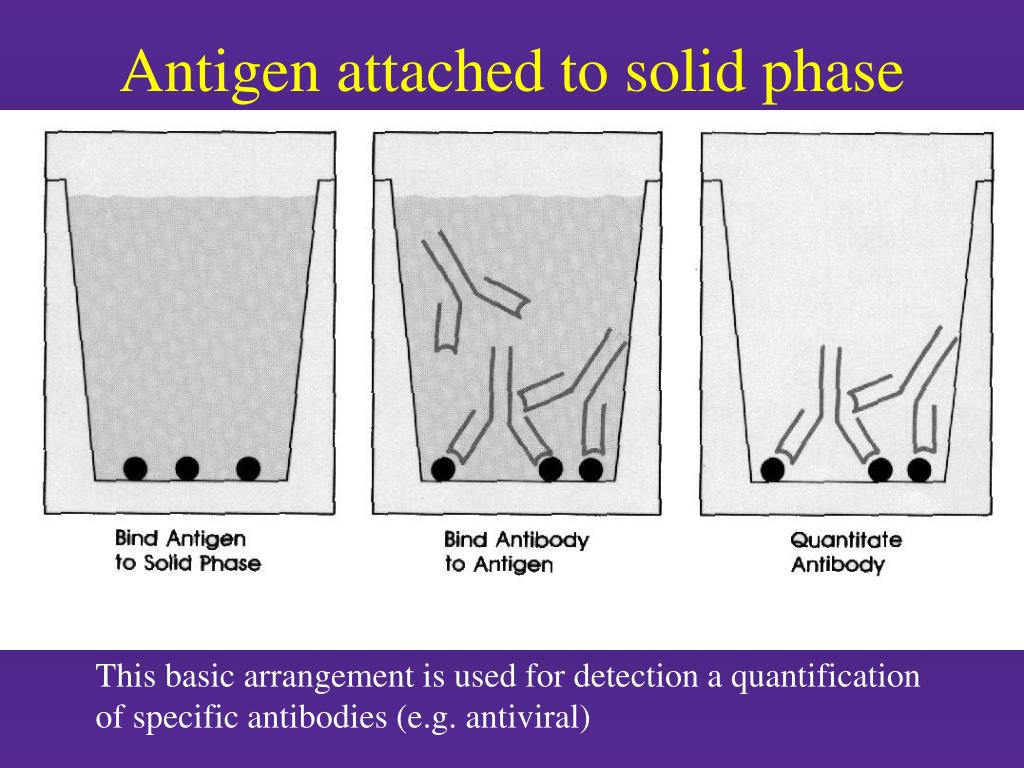 Antigen attached to solid phase

Bind Antigen
to Solid Phase

Bind Antibody
to Antigen

Quantitate
Antibody

This basic arrangement is used for detection a quantification of specific antibodies (e.g. antiviral)